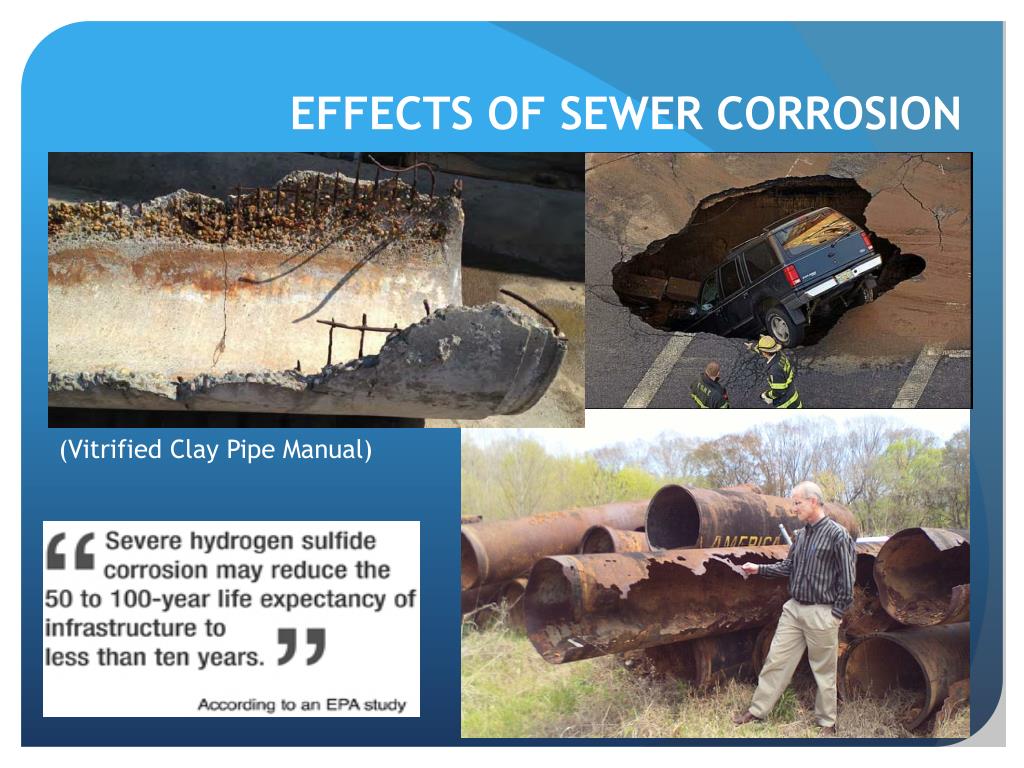 EFFECTS OF SEWER CORROSION

(Vitrified Clay Pipe Manual)

“ Severe hydrogen sulfide corrosion may reduce the 50 to 100-year life expectancy of infrastructure to less than ten years. ”

According to an EPA study

AMERICA